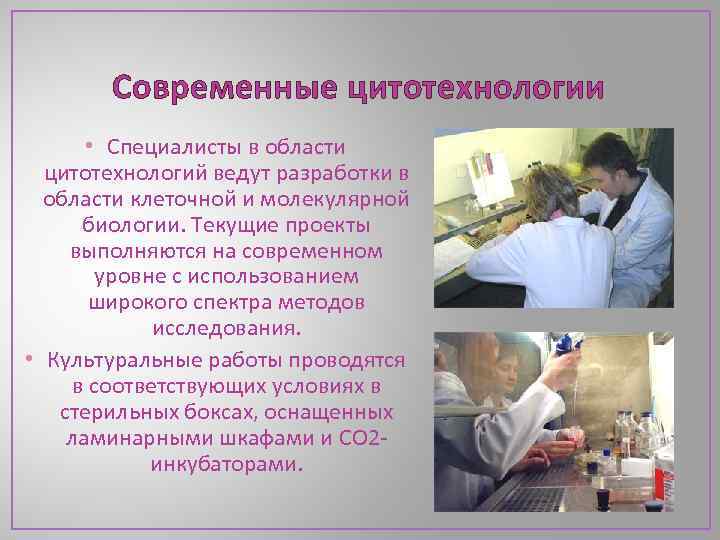 Современные цитотехнологии

• Специалисты в области цитотехнологий ведут разработки в области клеточной и молекулярной биологии. Текущие проекты выполняются на современном уровне с использованием широкого спектра методов исследования.

• Культуральные работы проводятся в соответствующих условиях в стерильных боксах, оснащенных ламинарными шкафами и СО2-инкубаторами.